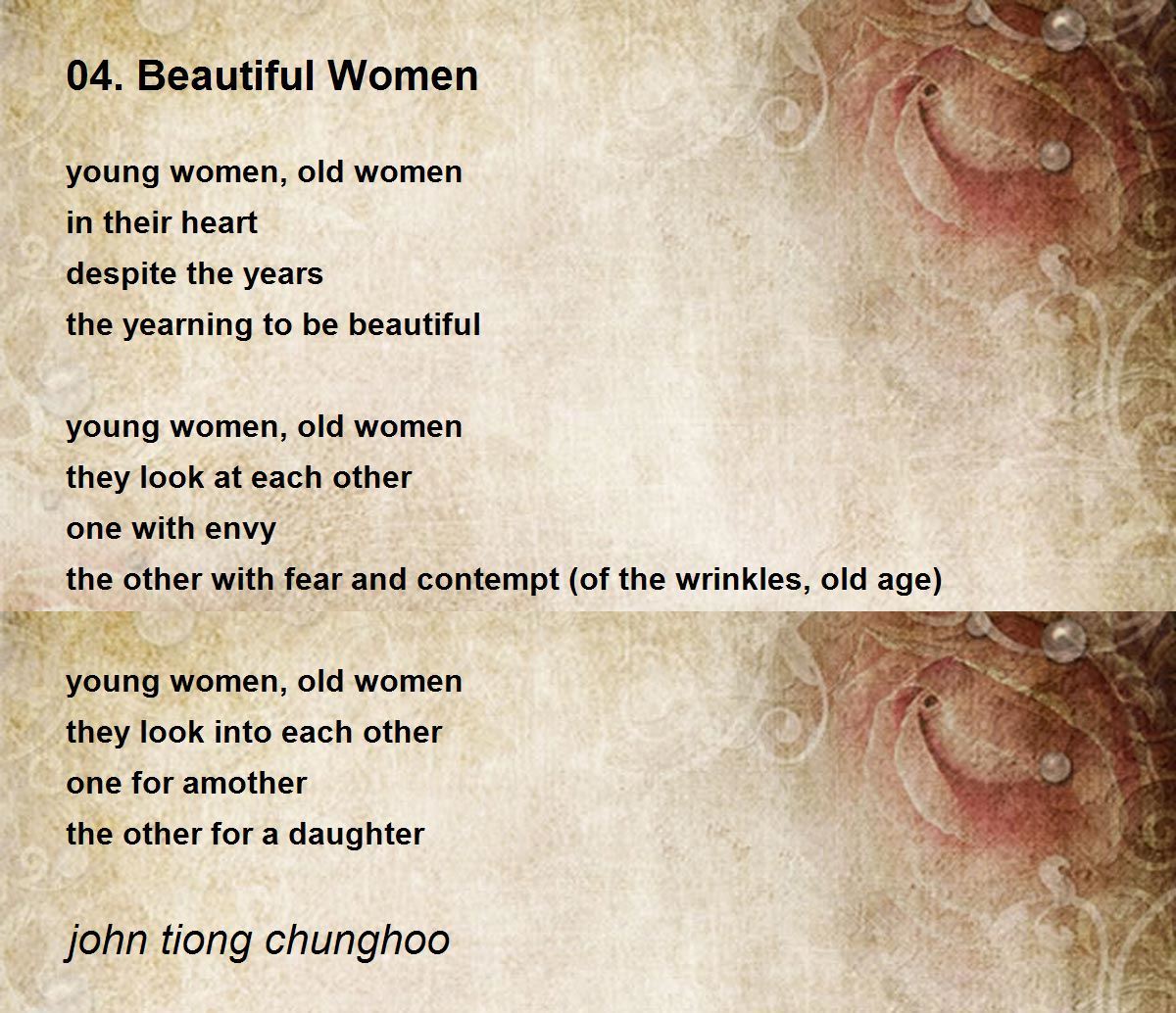 04. Beautiful Women

young women, old women
in their heart
despite the years
the yearning to be beautiful

young women, old women
they look at each other
one with envy
the other with fear and contempt (of the wrinkles, old age)

young women, old women
they look into each other
one for amother
the other for a daughter

john tiong chunghoo